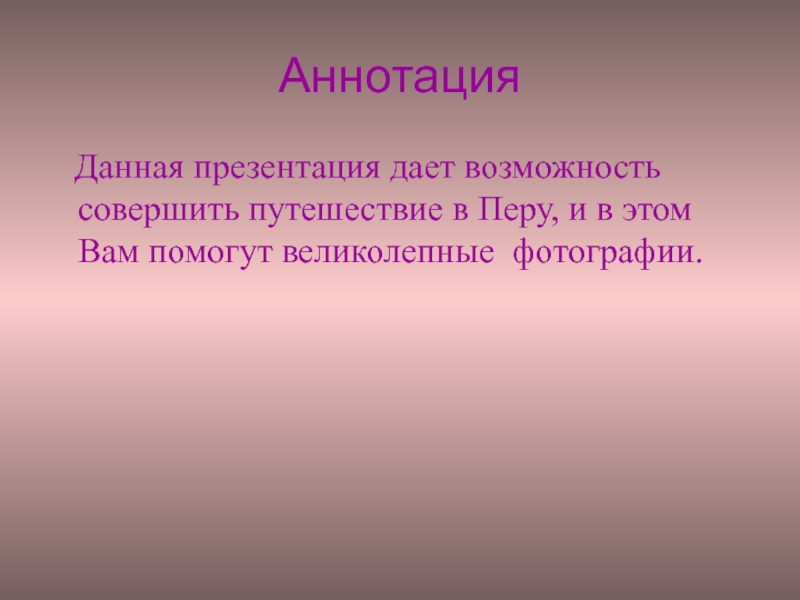 Аннотация

Данная презентация дает возможность совершить путешествие в Перу, и в этом Вам помогут великолепные фотографии.